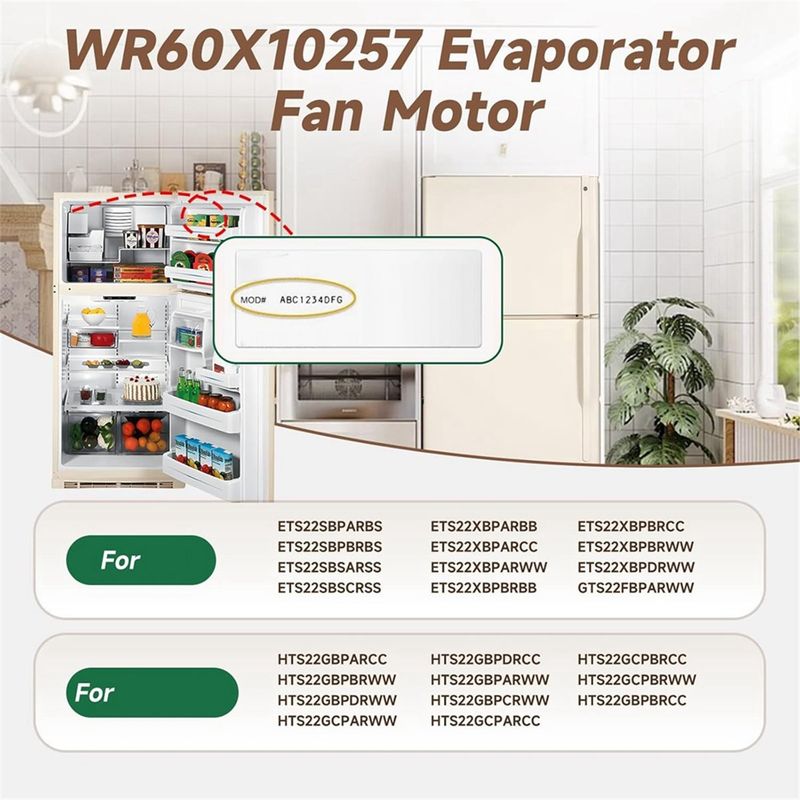 WR60X10257 Evaporator Fan Motor

MOD# ABC1234DFG

For

ETS22SBPARBS
ETS22SBPBRBS
ETS22SBSARSS
ETS22SBSCRSS

ETS22XBPARBB
ETS22XBPARCC
ETS22XBPARWW
ETS22XBPBRBB

ETS22XBPBRCC
ETS22XBPBRWW
ETS22XBPDRWW
GTS22FBPARWW

For

HTS22GBPARCC
HTS22GBPBRWW
HTS22GBPDRWW
HTS22GCPARWW

HTS22GBPDRCC
HTS22GBPARWW
HTS22GBPCRWW
HTS22GCPARCC

HTS22GCPBRCC
HTS22GCPBRWW
HTS22GBPBRCC